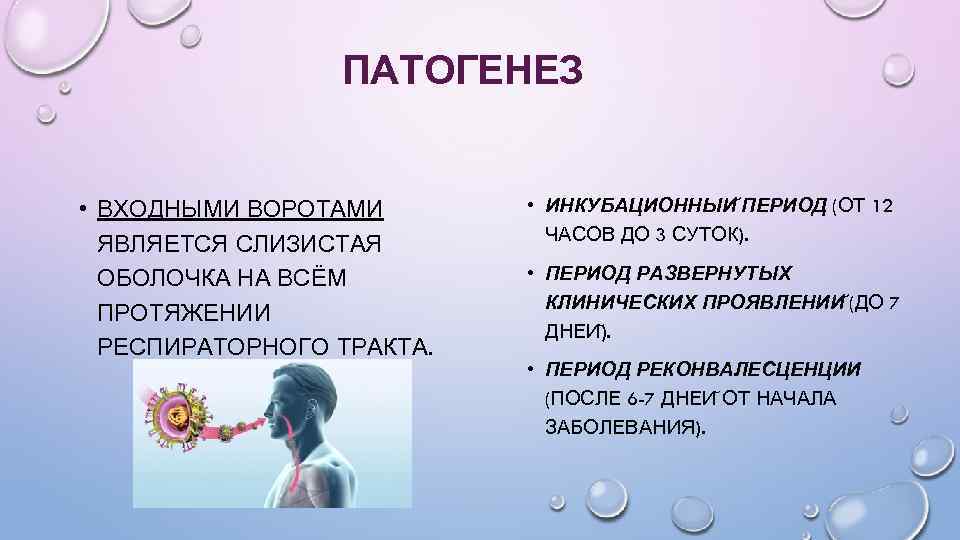 ПАТОГЕНЕЗ

• ВХОДНЫМИ ВОРОТАМИ ЯВЛЯЕТСЯ СЛИЗИСТАЯ ОБОЛОЧКА НА ВСЁМ ПРОТЯЖЕНИИ РЕСПИРАТОРНОГО ТРАКТА.

• ИНКУБАЦИОННЫЙ ПЕРИОД (ОТ 12 ЧАСОВ ДО 3 СУТОК).

• ПЕРИОД РАЗВЕРНУТЫХ КЛИНИЧЕСКИХ ПРОЯВЛЕНИЙ (ДО 7 ДНЕЙ).

• ПЕРИОД РЕКОНВАЛЕСЦЕНЦИИ (ПОСЛЕ 6-7 ДНЕЙ ОТ НАЧАЛА ЗАБОЛЕВАНИЯ).